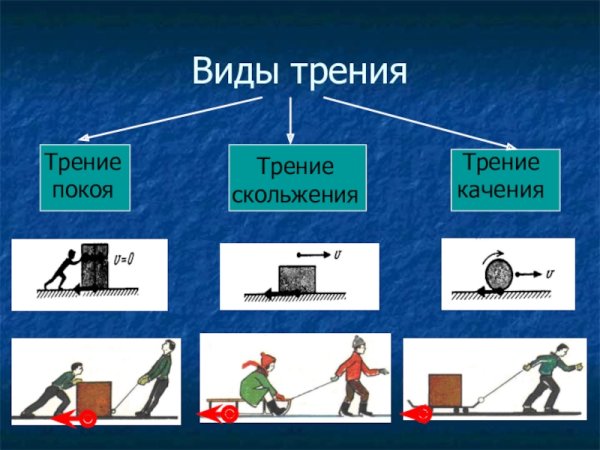 Виды трения

Трение покоя

Трение скольжения

Трение качения

$v=0$

$v$

$v$